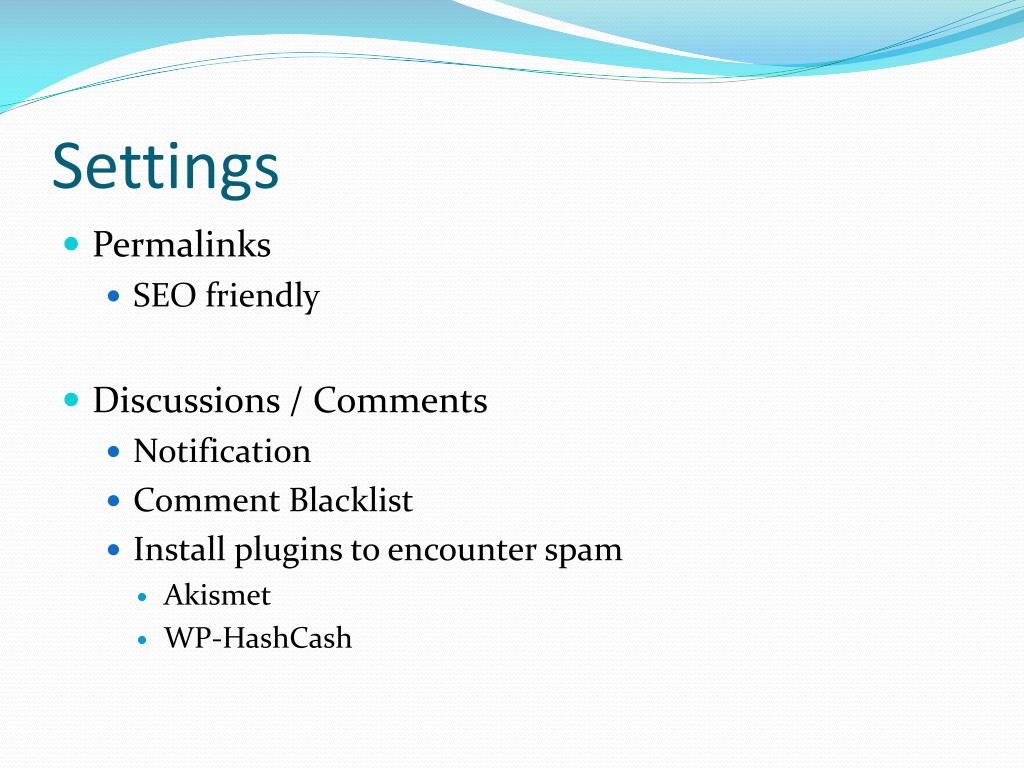 Settings

- Permalinks
  - SEO friendly

- Discussions / Comments
  - Notification
  - Comment Blacklist
  - Install plugins to encounter spam
    - Akismet
    - WP-HashCash